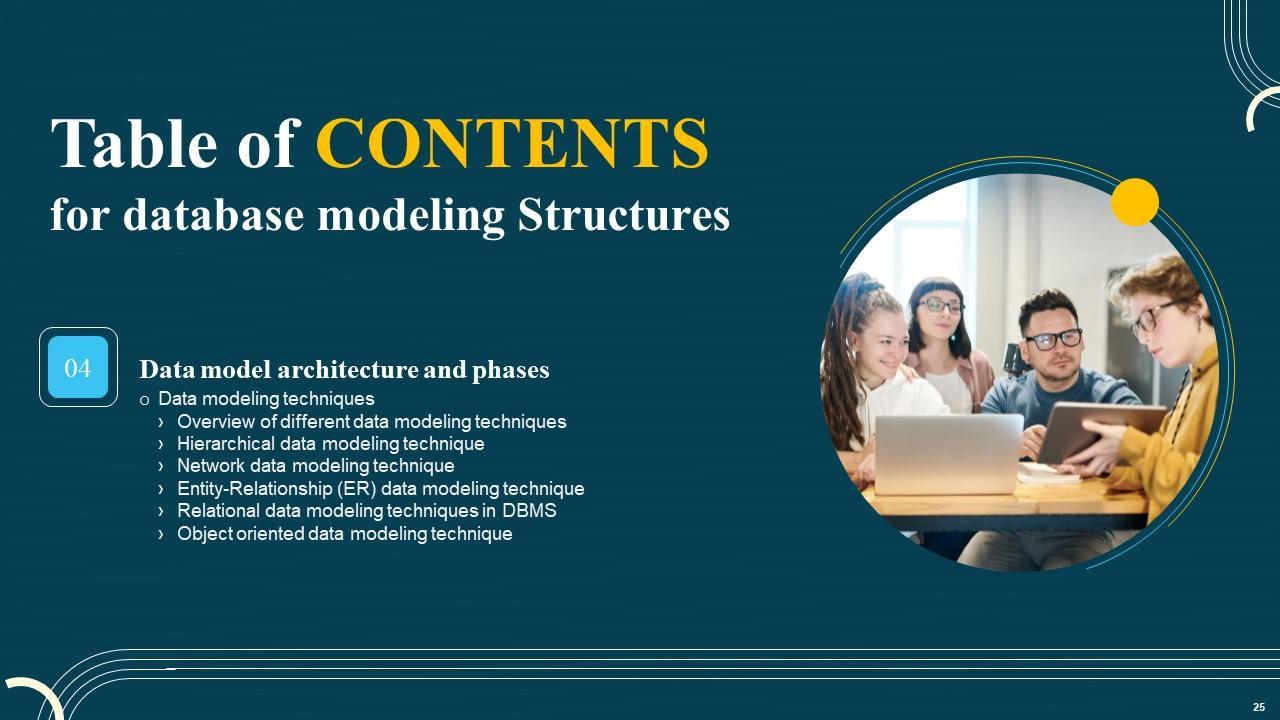 Table of CONTENTS
for database modeling Structures

04

Data model architecture and phases

o Data modeling techniques
› Overview of different data modeling techniques
› Hierarchical data modeling technique
› Network data modeling technique
› Entity-Relationship (ER) data modeling technique
› Relational data modeling techniques in DBMS
› Object oriented data modeling technique

25